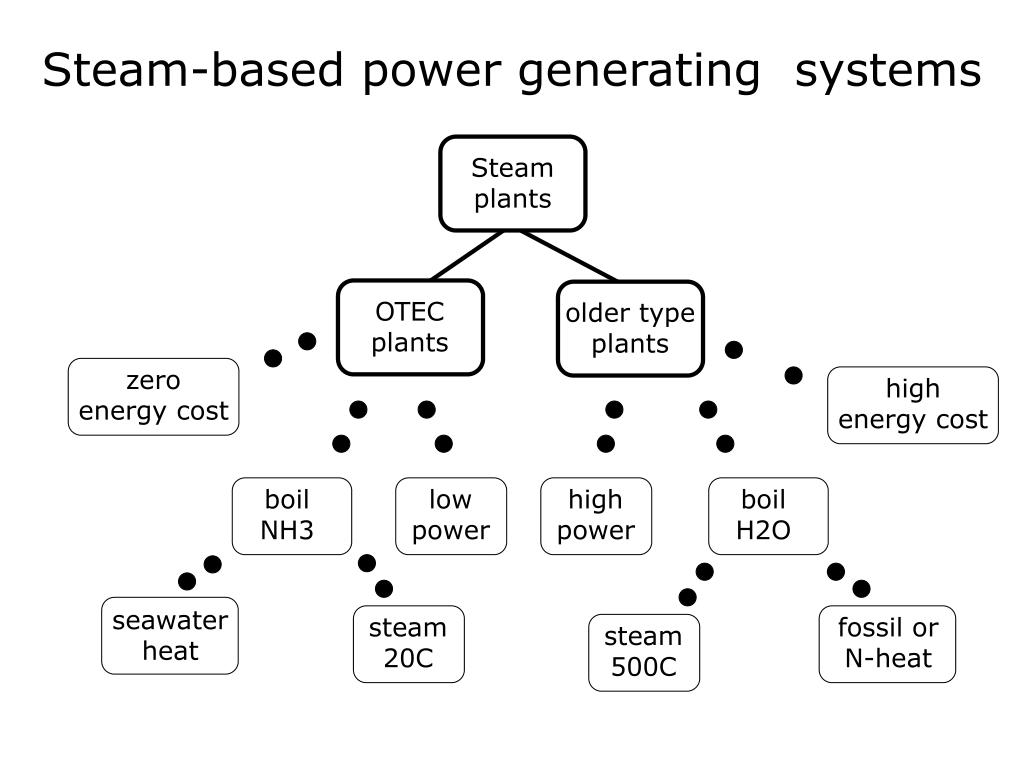 Steam-based power generating systems

Steam plants

OTEC plants

older type plants

zero energy cost

high energy cost

boil NH3

low power

high power

boil H2O

seawater heat

steam 20C

steam 500C

fossil or N-heat